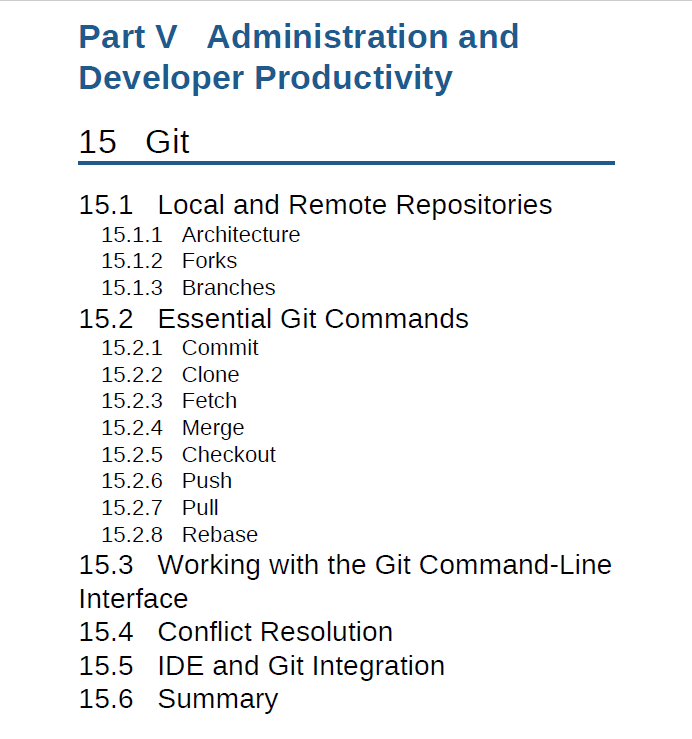 Part V Administration and Developer Productivity

15 Git

15.1 Local and Remote Repositories
15.1.1 Architecture
15.1.2 Forks
15.1.3 Branches
15.2 Essential Git Commands
15.2.1 Commit
15.2.2 Clone
15.2.3 Fetch
15.2.4 Merge
15.2.5 Checkout
15.2.6 Push
15.2.7 Pull
15.2.8 Rebase
15.3 Working with the Git Command-Line Interface
15.4 Conflict Resolution
15.5 IDE and Git Integration
15.6 Summary